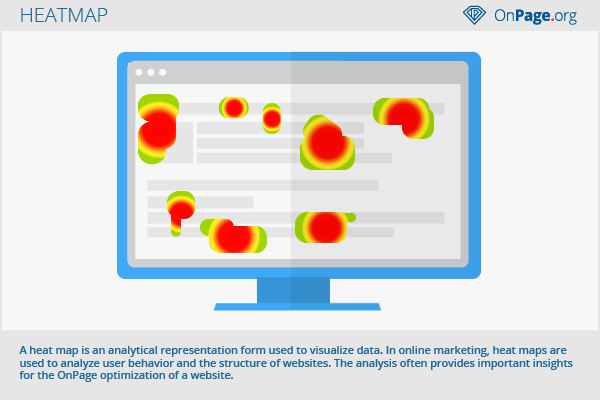 HEATMAP

OnPage.org

A heat map is an analytical representation form used to visualize data. In online marketing, heat maps are used to analyze user behavior and the structure of websites. The analysis often provides important insights for the OnPage optimization of a website.